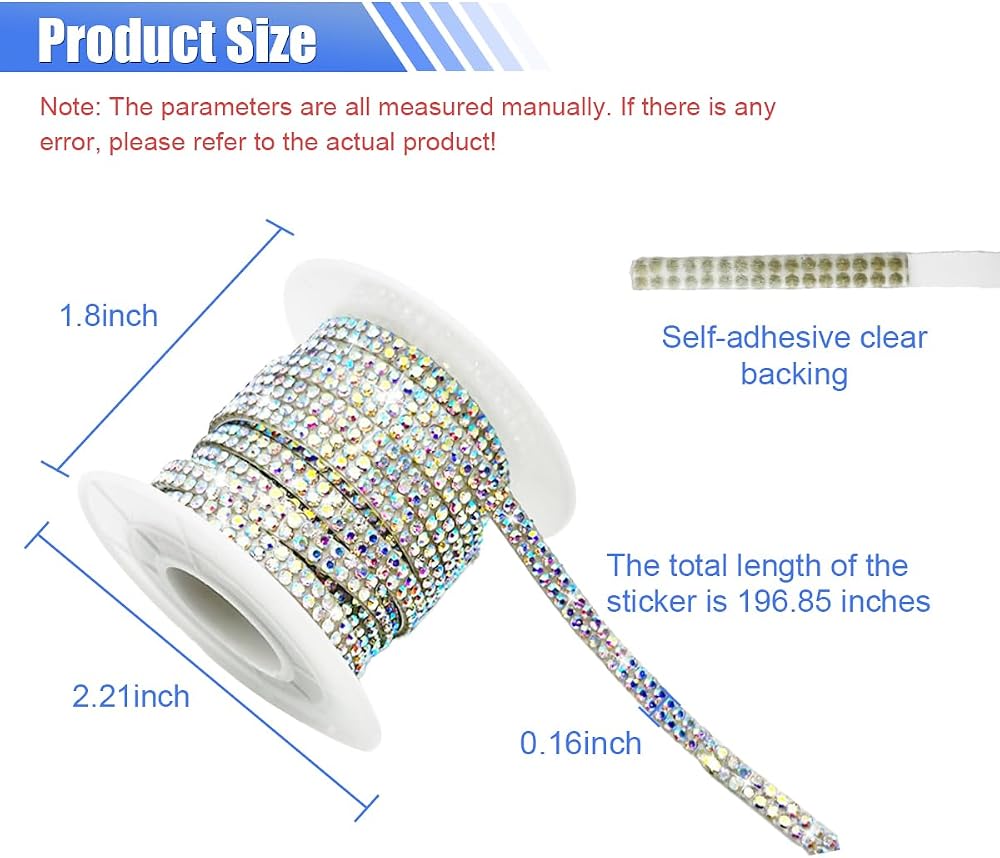 Product Size

Note: The parameters are all measured manually. If there is any error, please refer to the actual product!

1.8inch

Self-adhesive clear backing

The total length of the sticker is 196.85 inches

2.21inch

0.16inch